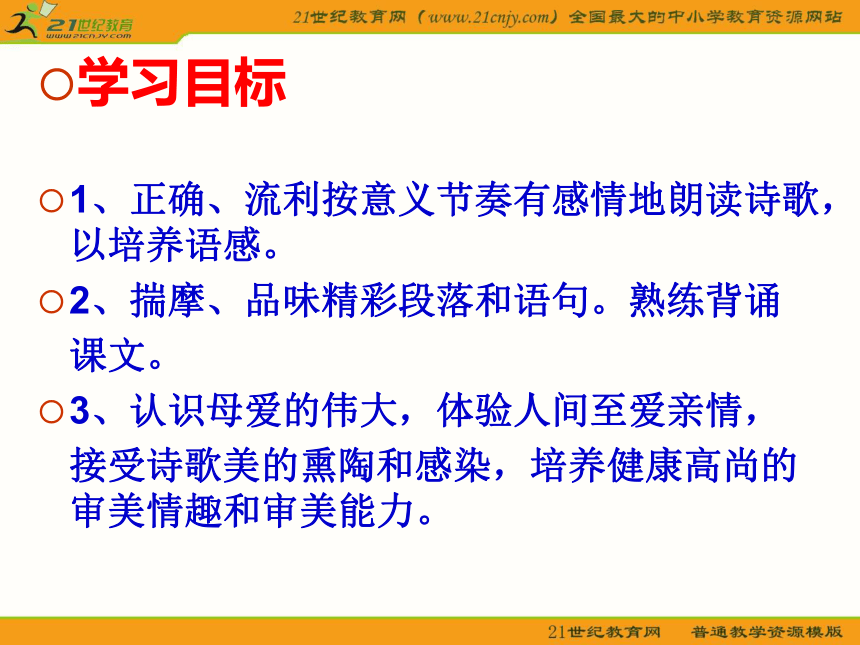 21世纪教育
www.21cnjy.com

21世纪教育网（www.21cnjy.com）全国最大的中小学教育资源网站

○学习目标

○1、正确、流利按意义节奏有感情地朗读诗歌，以培养语感。

○2、揣摩、品味精彩段落和语句。熟练背诵课文。

○3、认识母爱的伟大，体验人间至爱亲情，接受诗歌美的熏陶和感染，培养健康高尚的审美情趣和审美能力。

21世纪教育网　普通教学资源模版